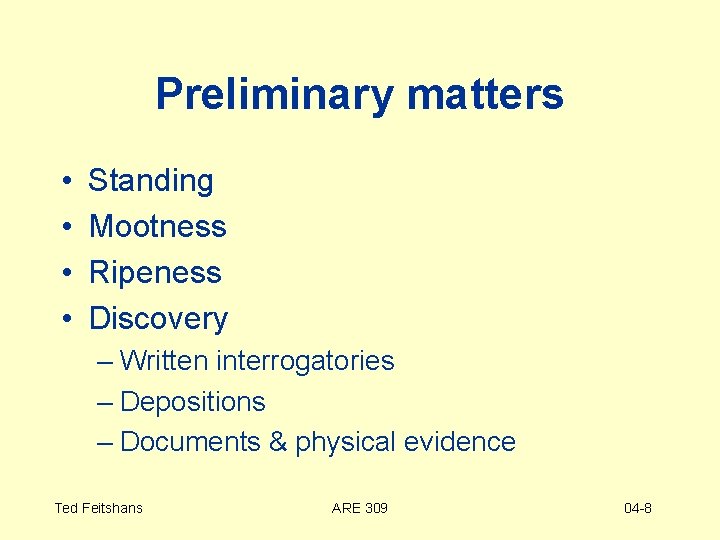 Preliminary matters

• Standing
• Mootness
• Ripeness
• Discovery
  – Written interrogatories
  – Depositions
  – Documents & physical evidence

Ted Feitshans

ARE 309

04-8